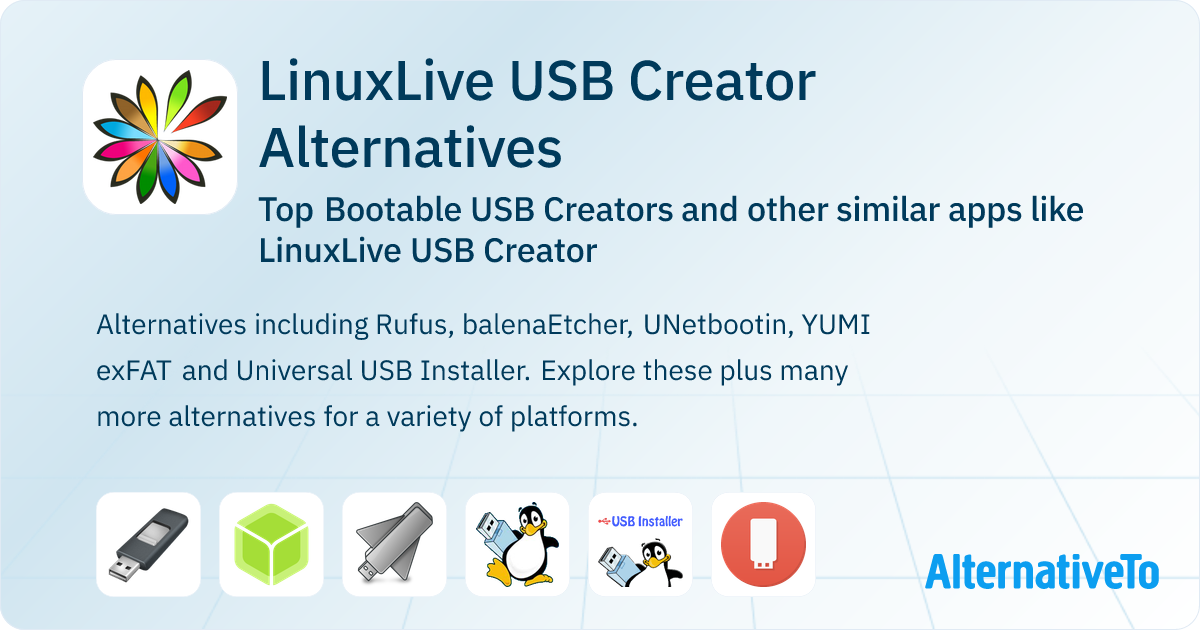 LinuxLive USB Creator Alternatives

Top Bootable USB Creators and other similar apps like LinuxLive USB Creator

Alternatives including Rufus, balenaEtcher, UNetbootin, YUMI exFAT and Universal USB Installer. Explore these plus many more alternatives for a variety of platforms.

USB Installer

AlternativeTo